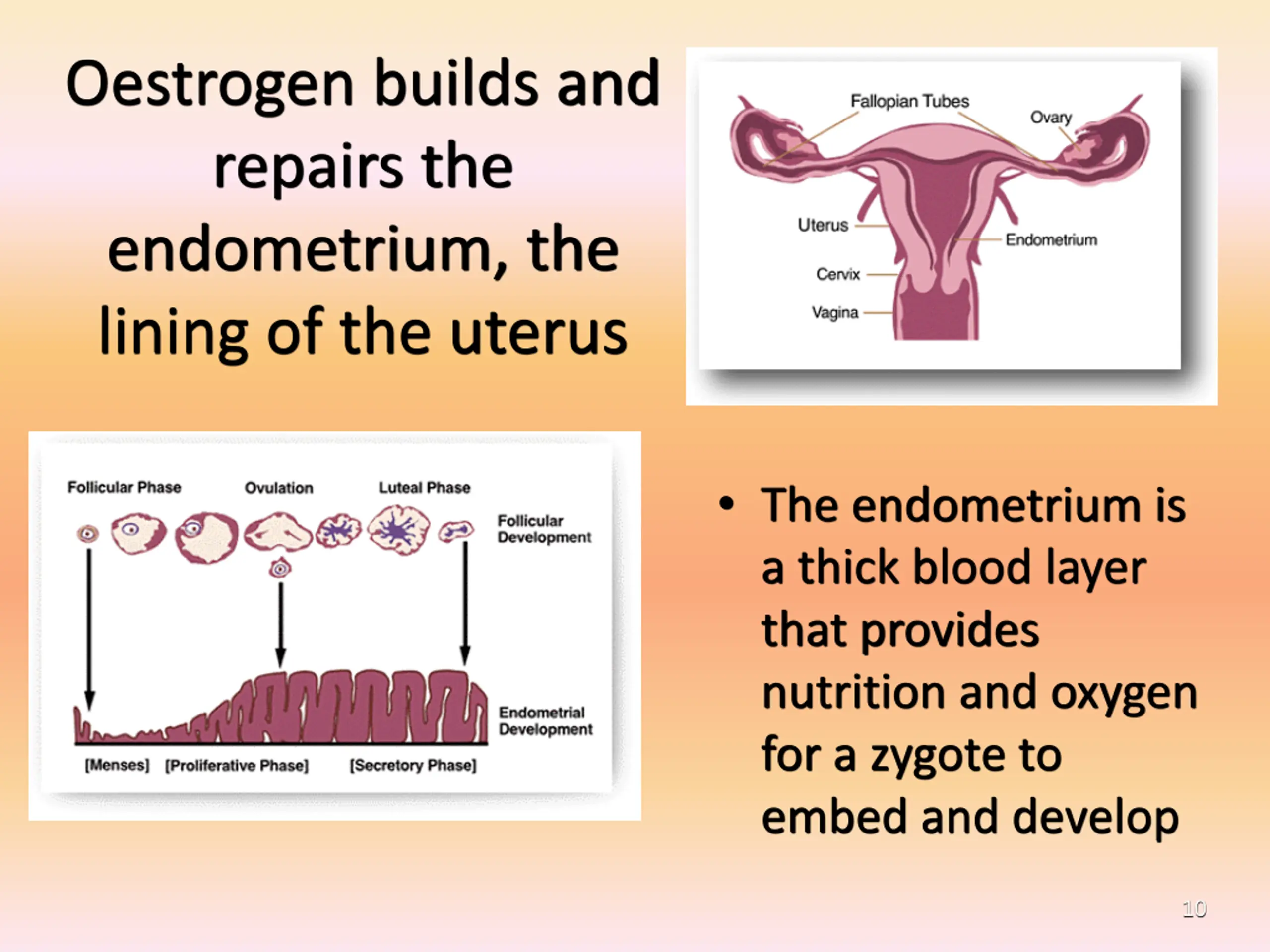 Oestrogen builds and repairs the endometrium, the lining of the uterus

Fallopian Tubes
Ovary
Uterus
Endometrium
Cervix
Vagina

Follicular Phase
Ovulation
Luteal Phase
Follicular Development
Endometrial Development
[Menses]
[Proliferative Phase]
[Secretory Phase]

• The endometrium is a thick blood layer that provides nutrition and oxygen for a zygote to embed and develop

10